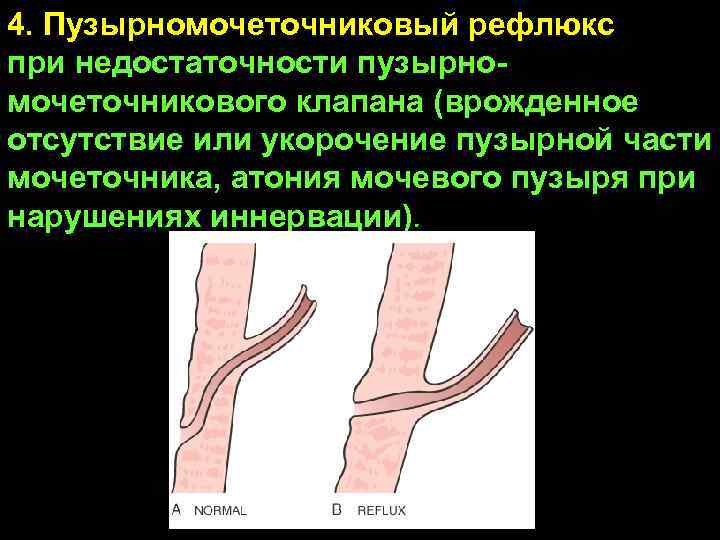 4. Пузырномочеточниковый рефлюкс

при недостаточности пузырно-мочеточникового клапана (врожденное отсутствие или укорочение пузырной части мочеточника, атония мочевого пузыря при нарушениях иннервации).

A NORMAL

B REFLUX